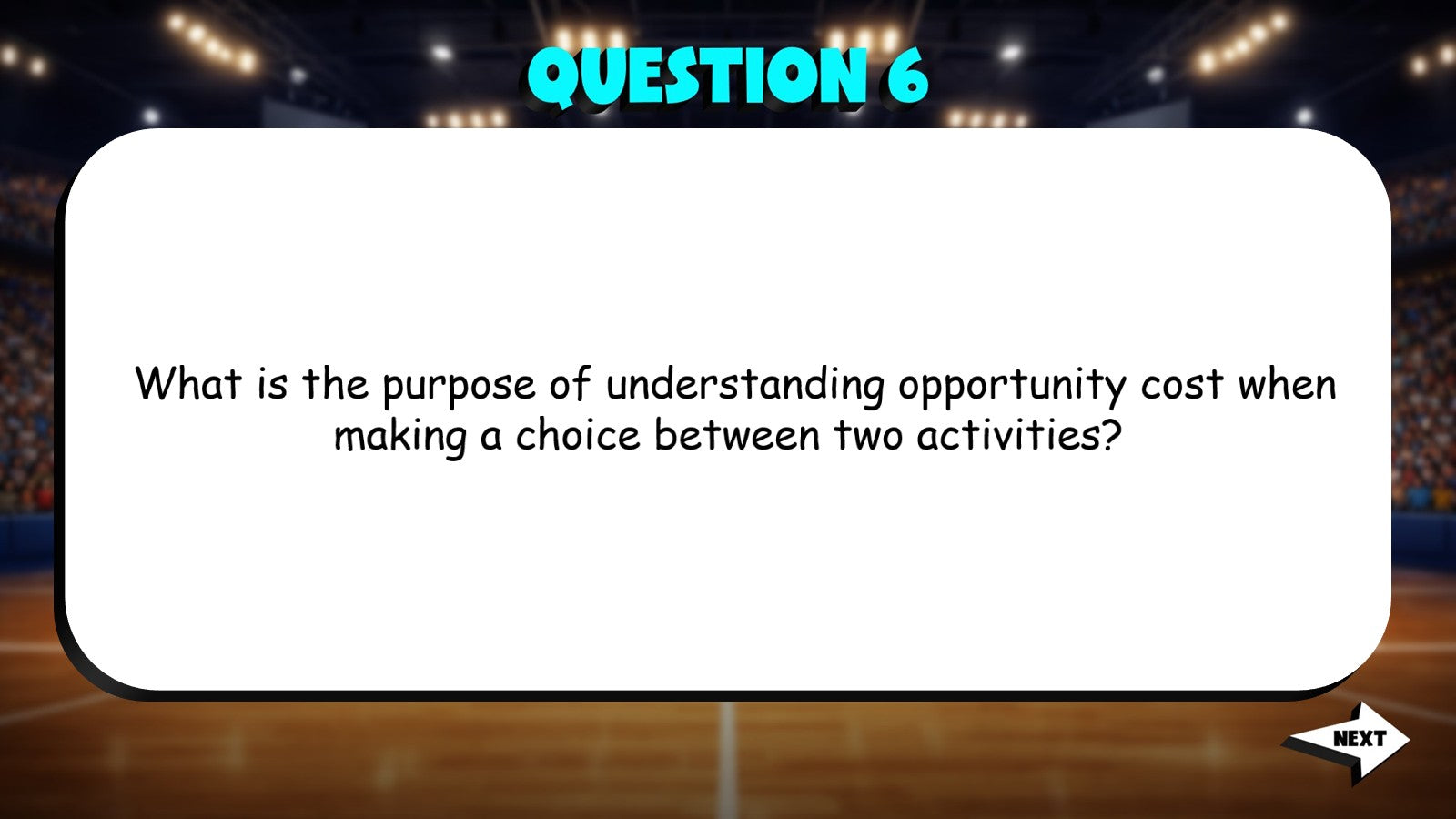 QUESTION 6

What is the purpose of understanding opportunity cost when making a choice between two activities?

NEXT